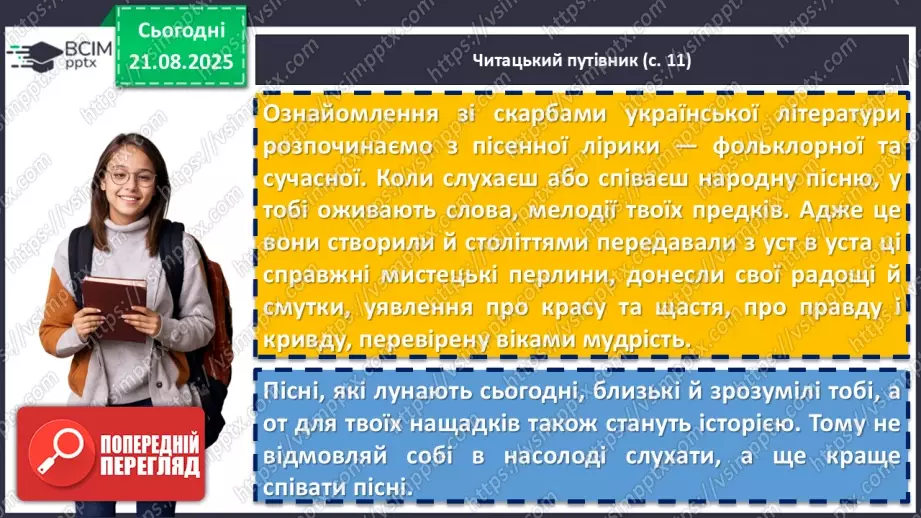 ВСІМ
pptx

Сьогодні
21.08.2025

Читацький путівник (с. 11)

Ознайомлення зі скарбами української літератури розпочинаємо з пісенної лірики — фольклорної та сучасної. Коли слухаєш або співаєш народну пісню, у тобі оживають слова, мелодії твоїх предків. Адже це вони створили й століттями передавали з уст в уста ці справжні мистецькі перлини, донесли свої радощі й смутки, уявлення про красу та щастя, про правду і кривду, перевірену віками мудрість.

Пісні, які лунають сьогодні, близькі й зрозумілі тобі, а от для твоїх нащадків також стануть історією. Тому не відмовляй собі в насолоді слухати, а ще краще співати пісні.

ПОПЕРЕДНІЙ
ПЕРЕГЛЯД

https://vsimpptx.com